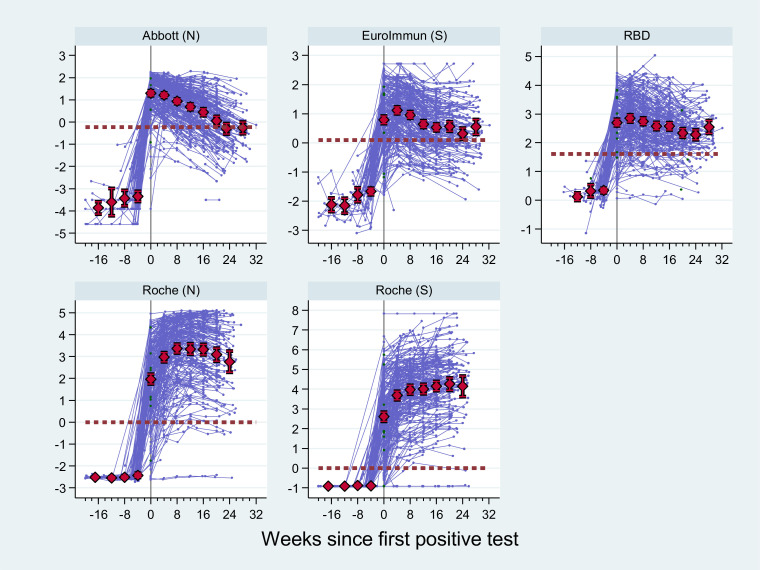 Abbott (N)

3
2
1
0
-1
-2
-3
-4
-5

-16 -8 0 8 16 24 32

EuroImmun (S)

3
2
1
0
-1
-2
-3

-16 -8 0 8 16 24 32

RBD

5
4
3
2
1
0
-1

-16 -8 0 8 16 24 32

Roche (N)

5
4
3
2
1
0
-1
-2
-3

-16 -8 0 8 16 24 32

Roche (S)

8
7
6
5
4
3
2
1
0
-1

-16 -8 0 8 16 24 32

Weeks since first positive test